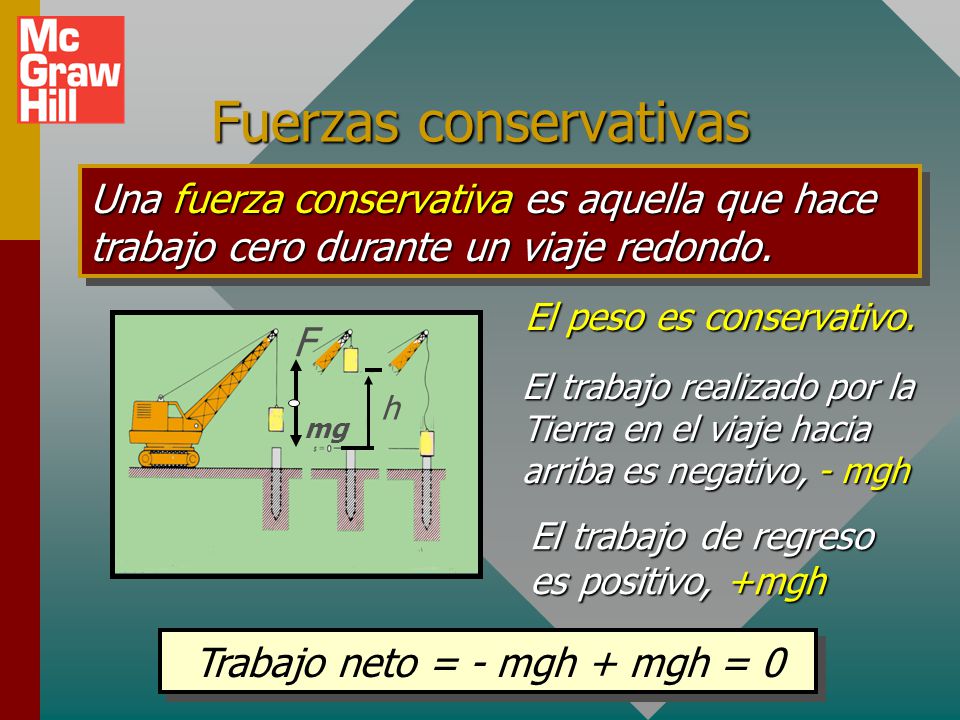 Mc Graw Hill

Fuerzas conservativas

Una fuerza conservativa es aquella que hace trabajo cero durante un viaje redondo.

F

mg

s = 0

h

El peso es conservativo.

El trabajo realizado por la Tierra en el viaje hacia arriba es negativo, - mgh

El trabajo de regreso es positivo, +mgh

Trabajo neto = - mgh + mgh = 0